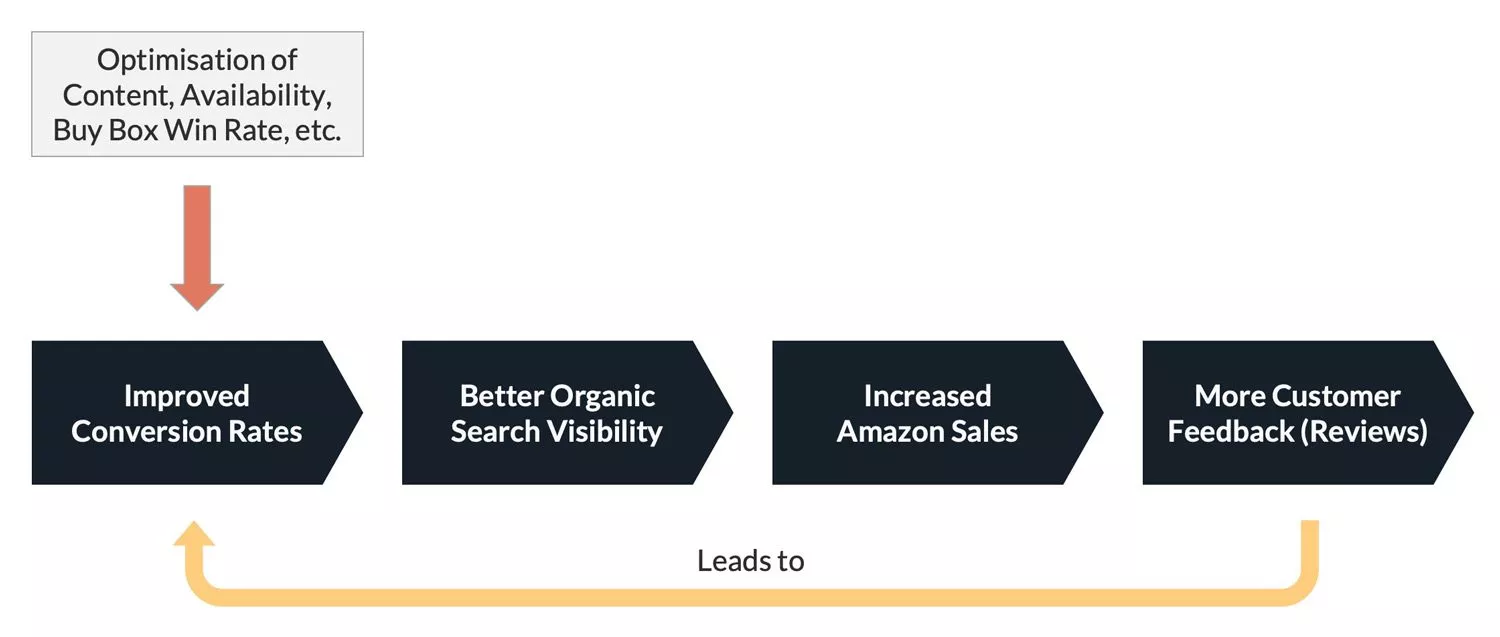 Optimisation of Content, Availability, Buy Box Win Rate, etc.

Improved Conversion Rates

Better Organic Search Visibility

Increased Amazon Sales

More Customer Feedback (Reviews)

Leads to